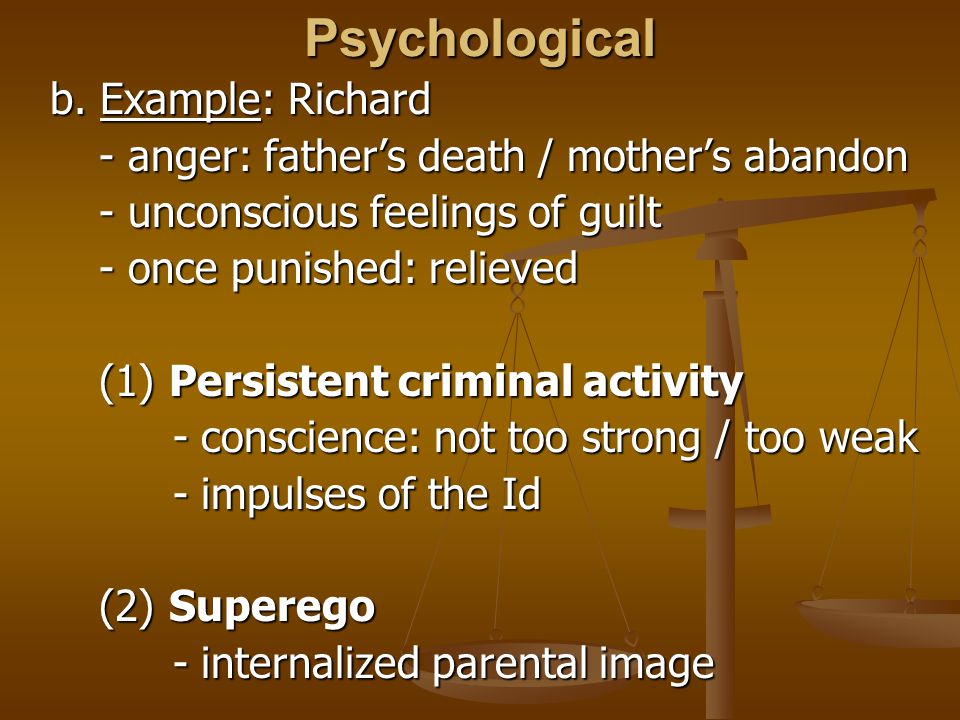 Psychological

b. Example: Richard
- anger: father’s death / mother’s abandon
- unconscious feelings of guilt
- once punished: relieved

(1) Persistent criminal activity
- conscience: not too strong / too weak
- impulses of the Id

(2) Superego
- internalized parental image